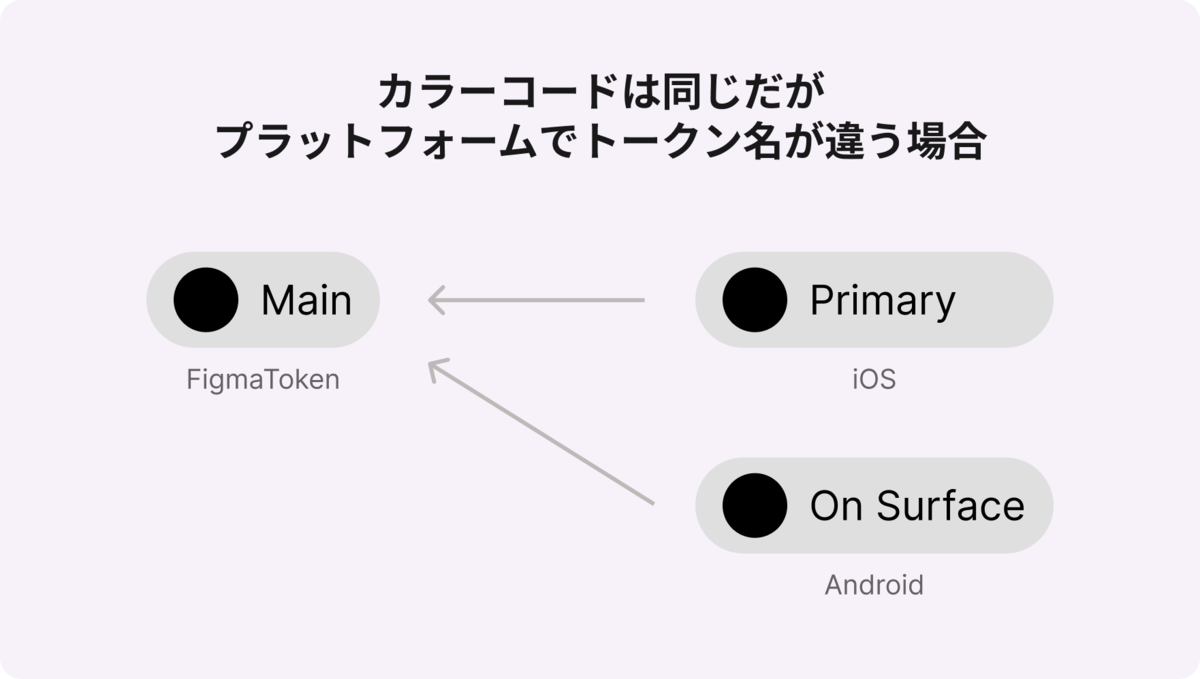 カラーコードは同じだが
プラットフォームでトークン名が違う場合

Main

FigmaToken

Primary

iOS

On Surface

Android